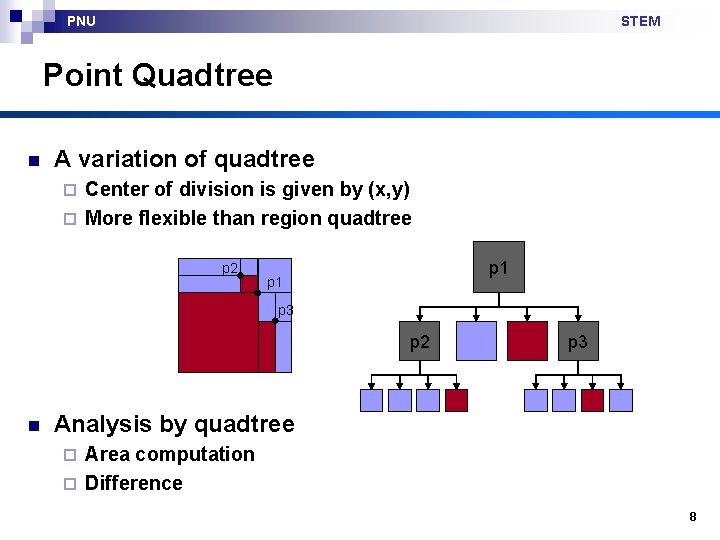 PNU

STEM

Point Quadtree

A variation of quadtree

Center of division is given by (x,y)

More flexible than region quadtree

p2

p1

p3

p1

p2

p3

Analysis by quadtree

Area computation

Difference

8